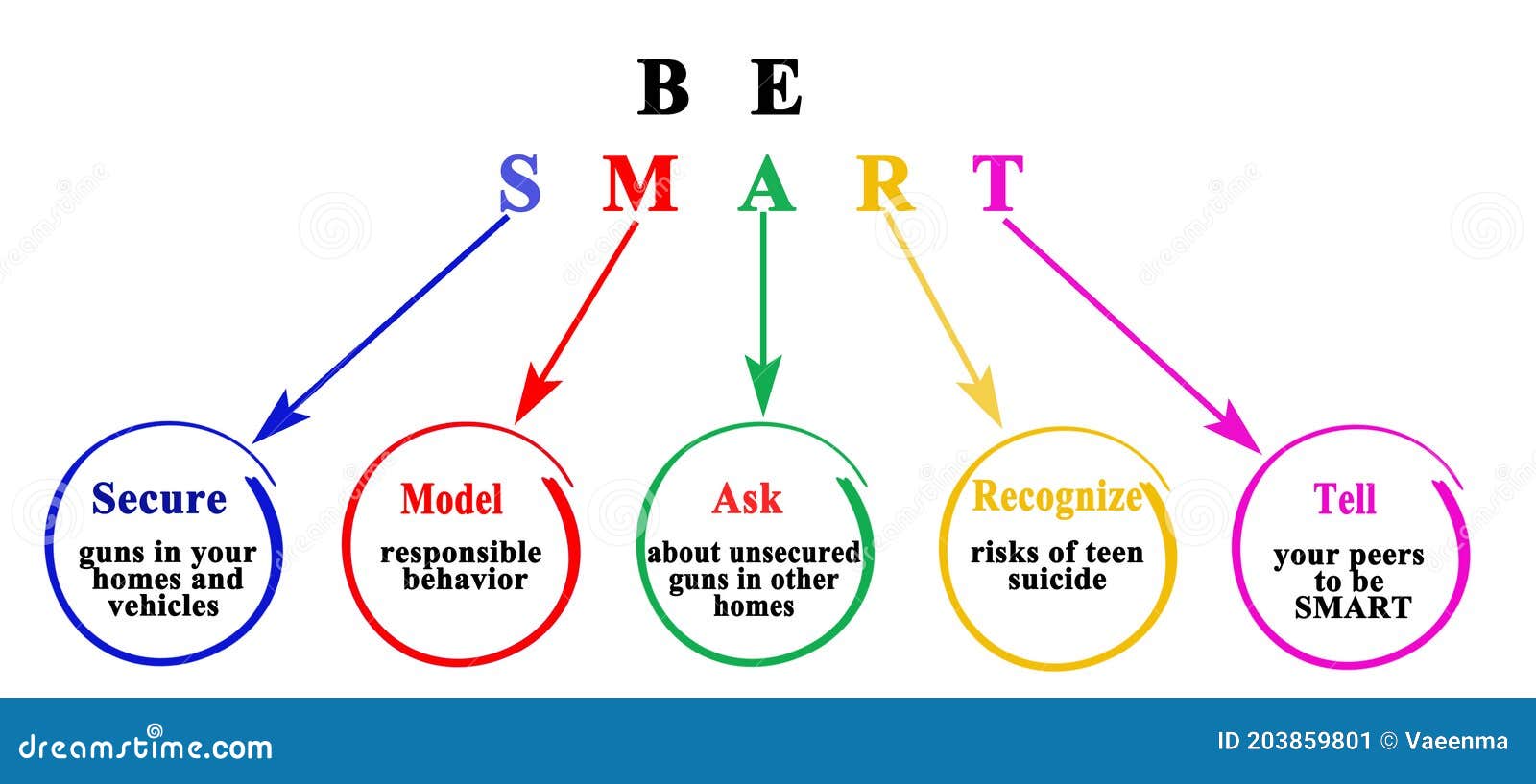 B E

S M A R T

Secure
guns in your homes and vehicles

Model
responsible behavior

Ask
about unsecured guns in other homes

Recognize
risks of teen suicide

Tell
your peers to be SMART

dreamstime.com

ID 203859801 © Vaeenma